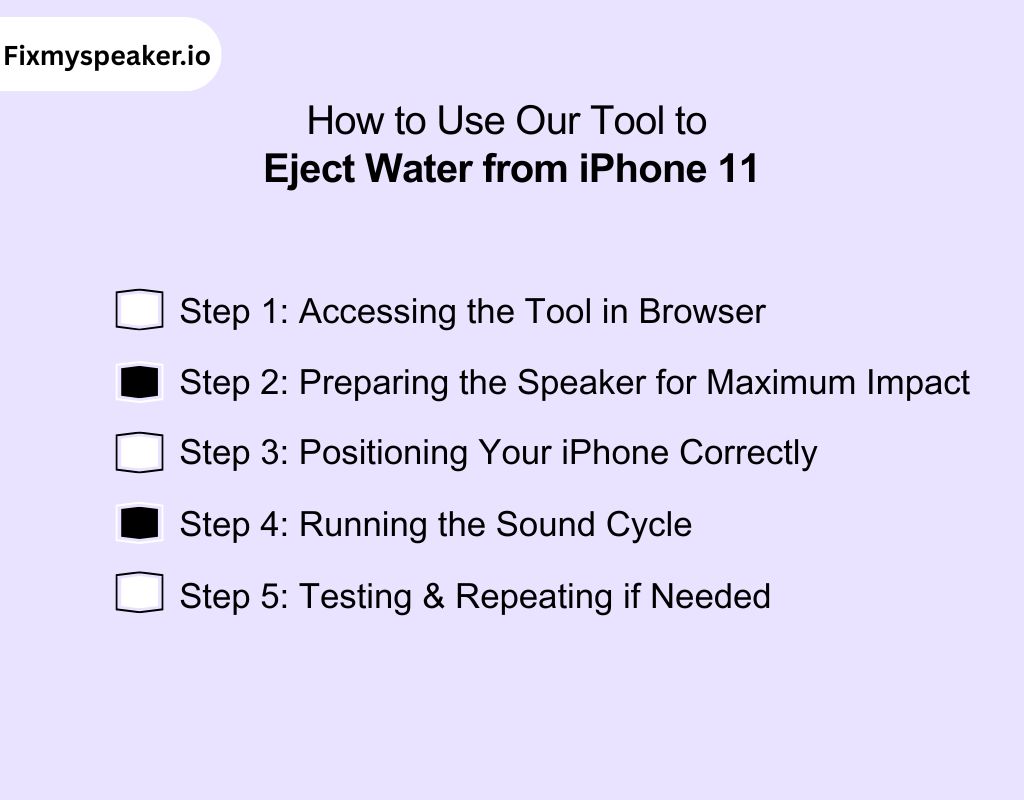 Fixmyspeaker.io

How to Use Our Tool to
Eject Water from iPhone 11

Step 1: Accessing the Tool in Browser

Step 2: Preparing the Speaker for Maximum Impact

Step 3: Positioning Your iPhone Correctly

Step 4: Running the Sound Cycle

Step 5: Testing & Repeating if Needed